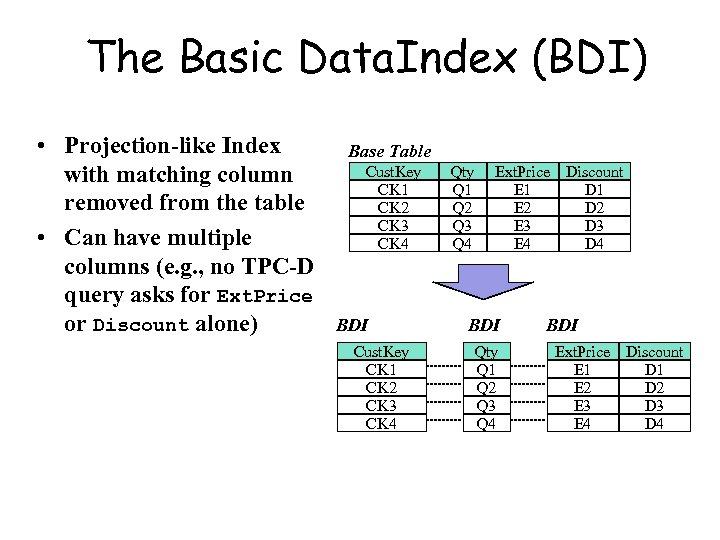 The Basic DataIndex (BDI)

• Projection-like Index with matching column removed from the table

• Can have multiple columns (e.g., no TPC-D query asks for ExtPrice or Discount alone)

Base Table

| CustKey | Qty | ExtPrice | Discount |
|---|---|---|---|
| CK1 | Q1 | E1 | D1 |
| CK2 | Q2 | E2 | D2 |
| CK3 | Q3 | E3 | D3 |
| CK4 | Q4 | E4 | D4 |

BDI

| CustKey |
|---|
| CK1 |
| CK2 |
| CK3 |
| CK4 |

BDI

| Qty |
|---|
| Q1 |
| Q2 |
| Q3 |
| Q4 |

BDI

| ExtPrice | Discount |
|---|---|
| E1 | D1 |
| E2 | D2 |
| E3 | D3 |
| E4 | D4 |